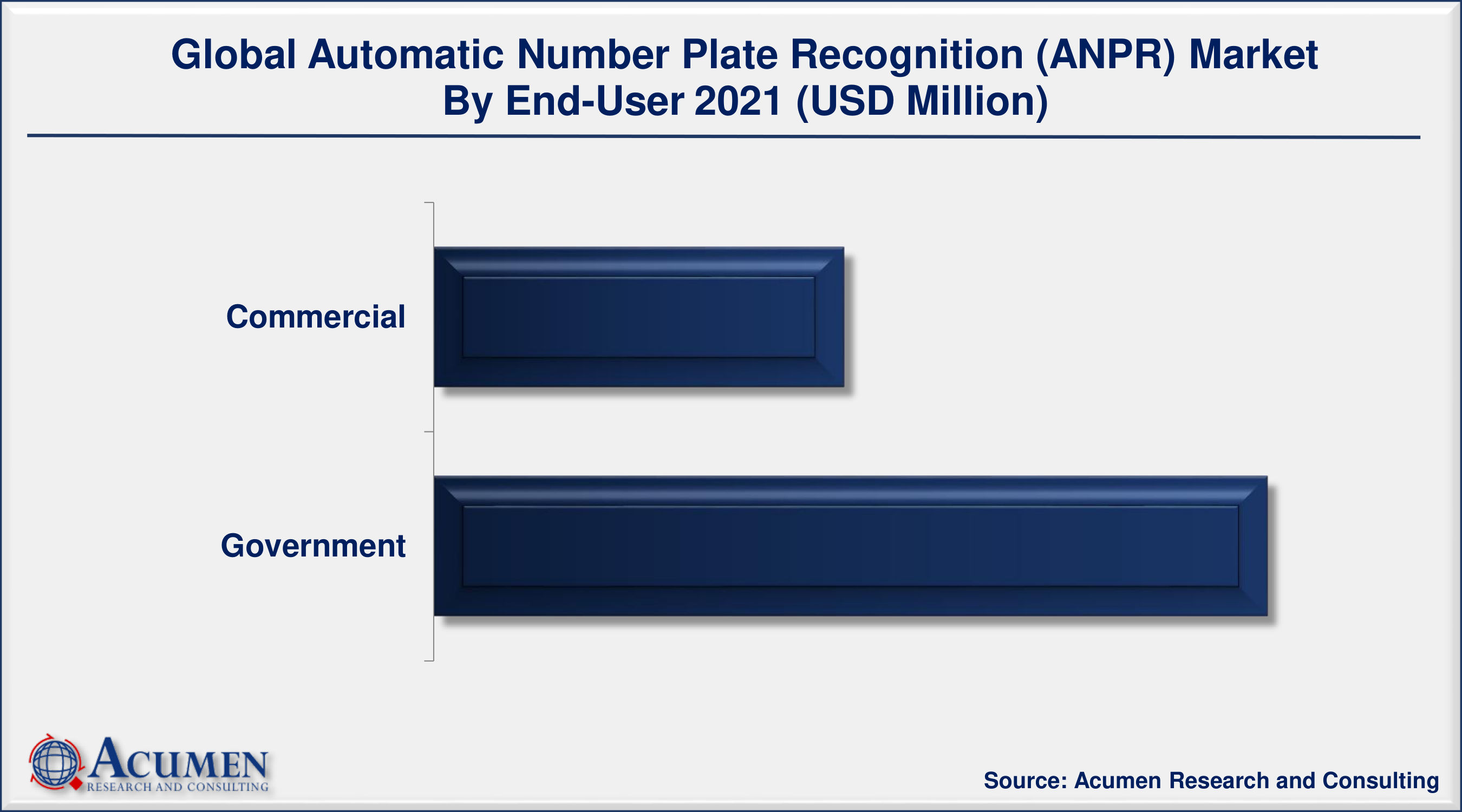 Global Automatic Number Plate Recognition (ANPR) Market
By End-User 2021 (USD Million)

Commercial

Government

ACUMEN
RESEARCH AND CONSULTING

Source: Acumen Research and Consulting